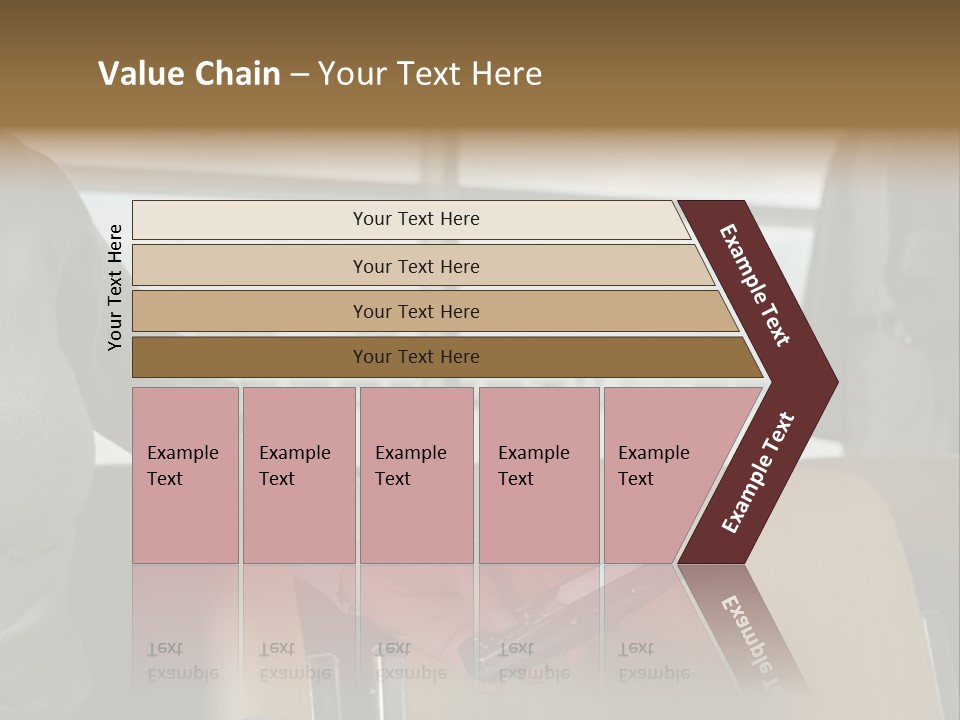 Value Chain – Your Text Here

Your Text Here

Your Text Here

Your Text Here

Your Text Here

Your Text Here

Example Text

Example Text

Example Text

Example Text

Example Text

Example Text

Example Text